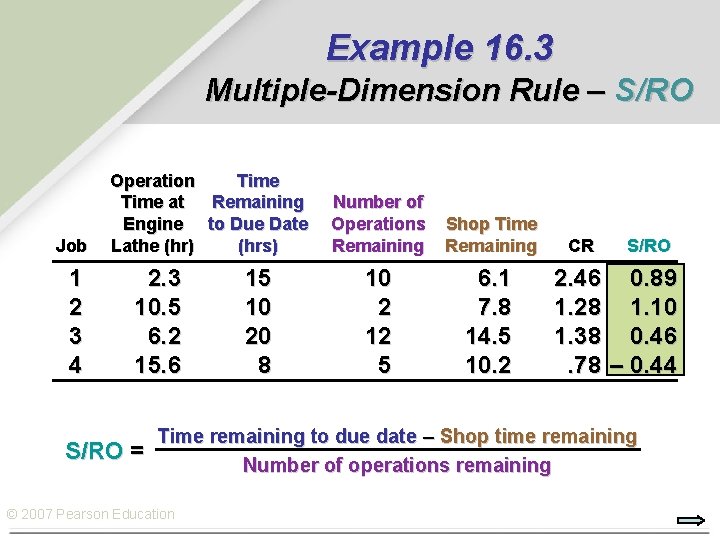 Example 16.3
Multiple-Dimension Rule – S/RO

| Job | Operation Time at Engine Lathe (hr) | Time Remaining to Due Date (hrs) | Number of Operations Remaining | Shop Time Remaining | CR | S/RO |
|---|---|---|---|---|---|---|
| 1 | 2.3 | 15 | 10 | 6.1 | 2.46 | 0.89 |
| 2 | 10.5 | 10 | 2 | 7.8 | 1.28 | 1.10 |
| 3 | 6.2 | 20 | 12 | 14.5 | 1.38 | 0.46 |
| 4 | 15.6 | 8 | 5 | 10.2 | .78 | – 0.44 |

S/RO = $\frac{\text{Time remaining to due date – Shop time remaining}}{\text{Number of operations remaining}}$

© 2007 Pearson Education